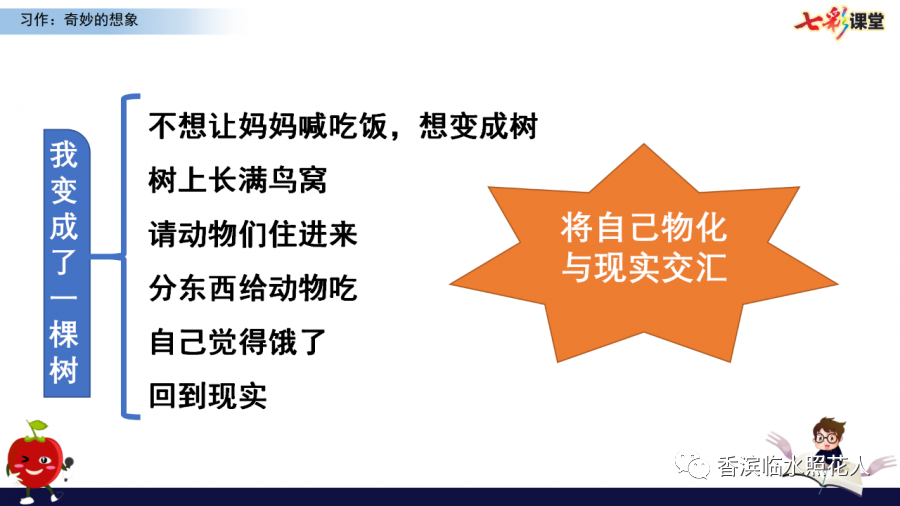 习作：奇妙的想象

七彩课堂

我变成了一棵树

不想让妈妈喊吃饭，想变成树
树上长满鸟窝
请动物们住进来
分东西给动物吃
自己觉得饿了
回到现实

将自己物化与现实交汇

香滨临水照花人